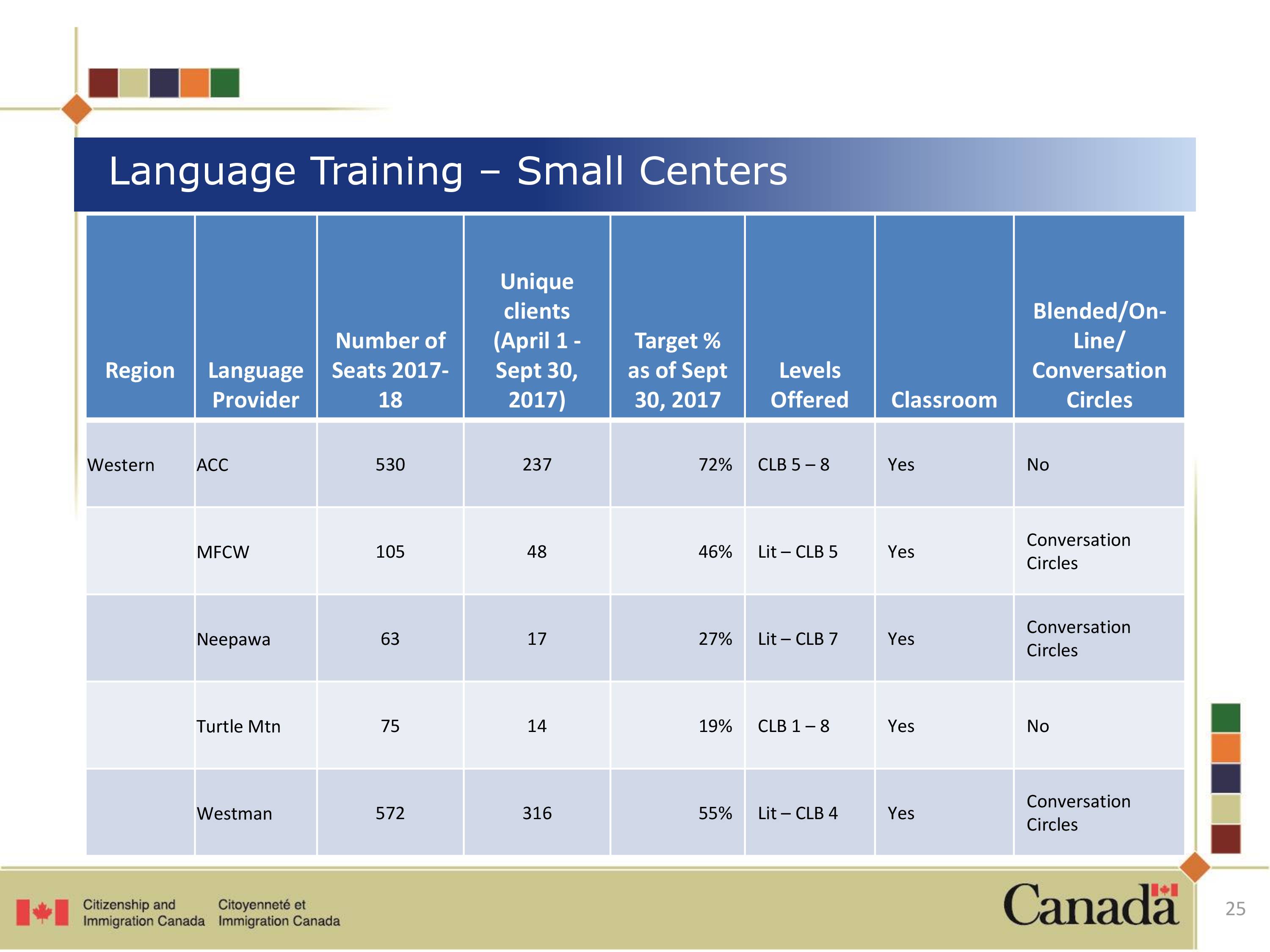 Language Training – Small Centers

| Region | Language Provider | Number of Seats 2017-18 | Unique clients (April 1 - Sept 30, 2017) | Target % as of Sept 30, 2017 | Levels Offered | Classroom | Blended/On-Line/ Conversation Circles |
|---|---|---|---|---|---|---|---|
| Western | ACC | 530 | 237 | 72% | CLB 5 – 8 | Yes | No |
| | MFCW | 105 | 48 | 46% | Lit – CLB 5 | Yes | Conversation Circles |
| | Neepawa | 63 | 17 | 27% | Lit – CLB 7 | Yes | Conversation Circles |
| | Turtle Mtn | 75 | 14 | 19% | CLB 1 – 8 | Yes | No |
| | Westman | 572 | 316 | 55% | Lit – CLB 4 | Yes | Conversation Circles |

Citizenship and Immigration Canada Citoyenneté et Immigration Canada

Canada

25